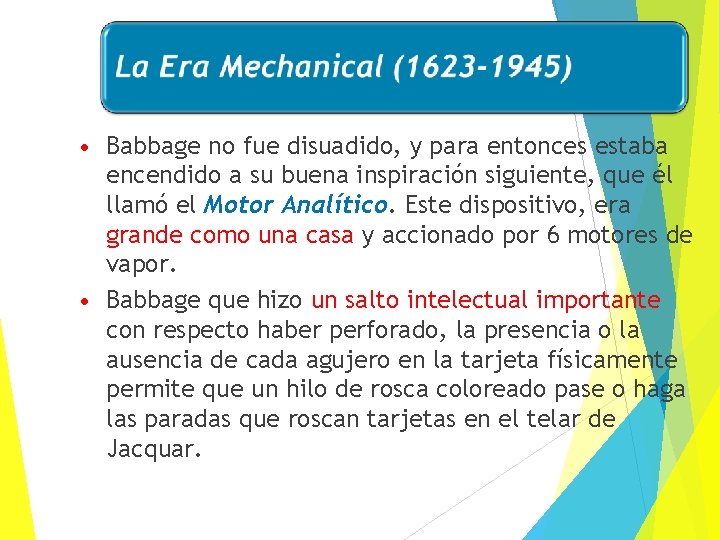 La Era Mechanical (1623-1945)

• Babbage no fue disuadido, y para entonces estaba encendido a su buena inspiración siguiente, que él llamó el Motor Analítico. Este dispositivo, era grande como una casa y accionado por 6 motores de vapor.

• Babbage que hizo un salto intelectual importante con respecto haber perforado, la presencia o la ausencia de cada agujero en la tarjeta físicamente permite que un hilo de rosca coloreado pase o haga las paradas que roscan tarjetas en el telar de Jacquar.